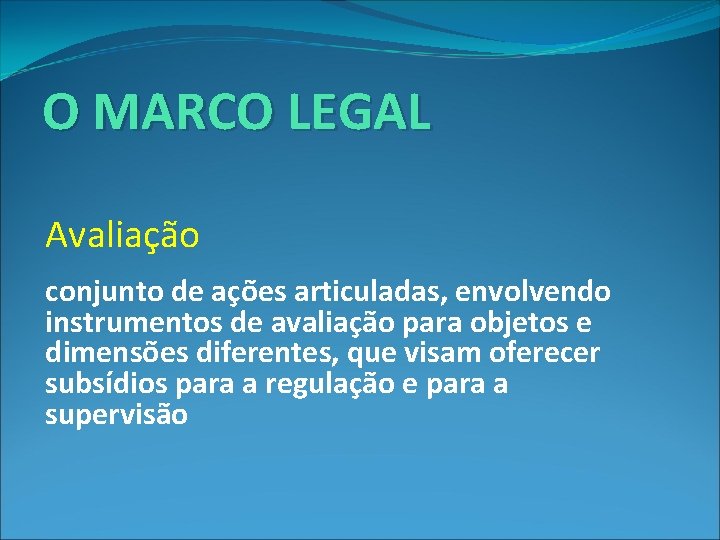 O MARCO LEGAL

Avaliação

conjunto de ações articuladas, envolvendo instrumentos de avaliação para objetos e dimensões diferentes, que visam oferecer subsídios para a regulação e para a supervisão